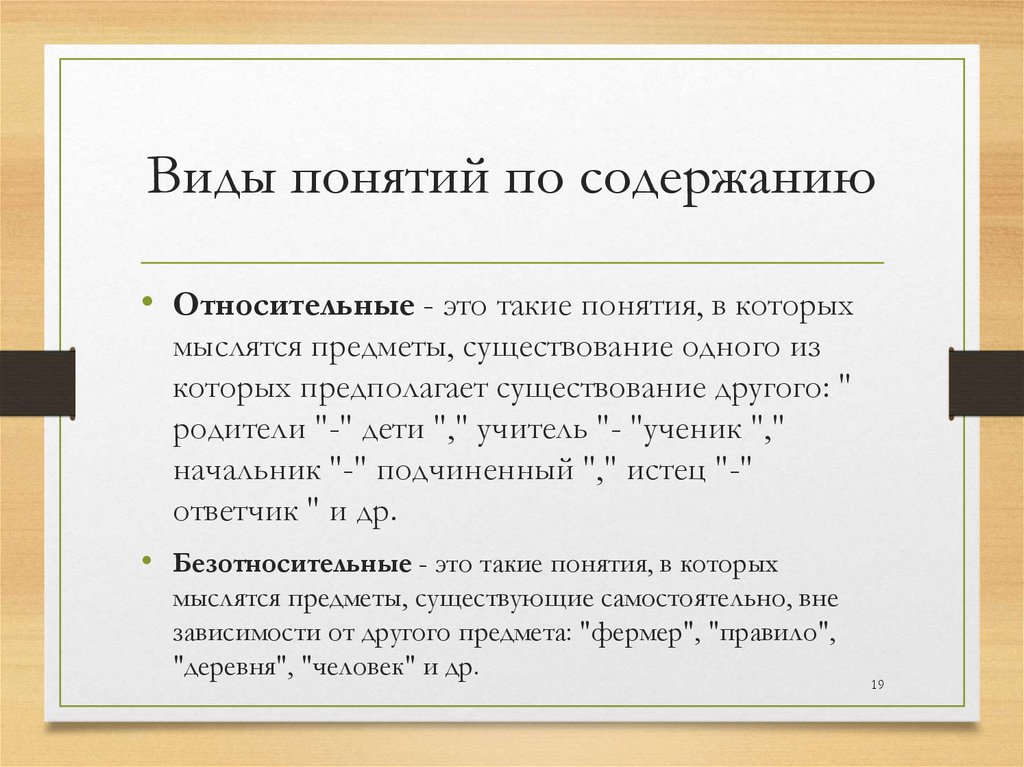 Виды понятий по содержанию

• **Относительные** - это такие понятия, в которых мыслятся предметы, существование одного из которых предполагает существование другого: " родители "-" дети "," учитель "- "ученик "," начальник "-" подчиненный "," истец "-" ответчик " и др.

• **Безотносительные** - это такие понятия, в которых мыслятся предметы, существующие самостоятельно, вне зависимости от другого предмета: "фермер", "правило", "деревня", "человек" и др.

19